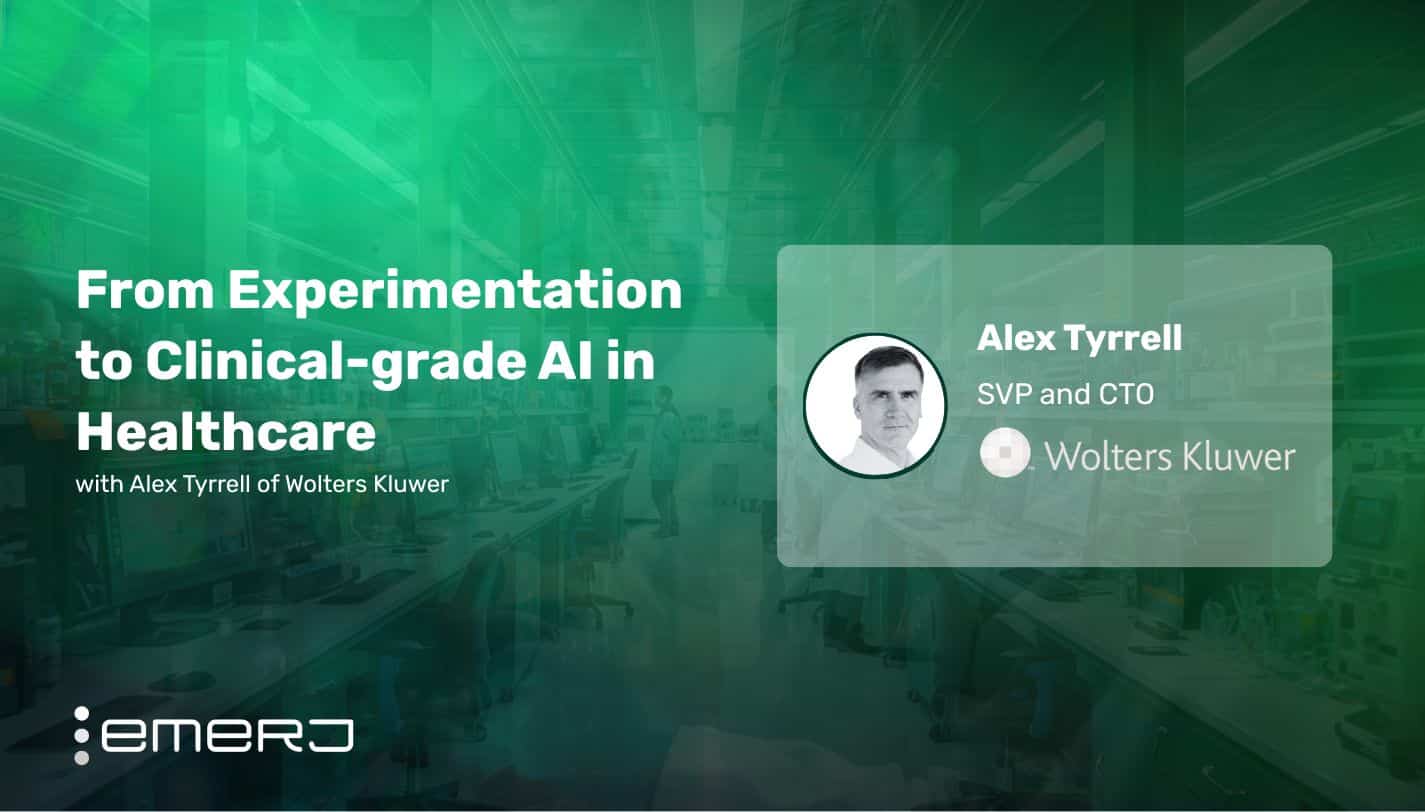 From Experimentation to Clinical-grade AI in Healthcare

with Alex Tyrrell of Wolters Kluwer

Alex Tyrrell

SVP and CTO

Wolters Kluwer

emerj